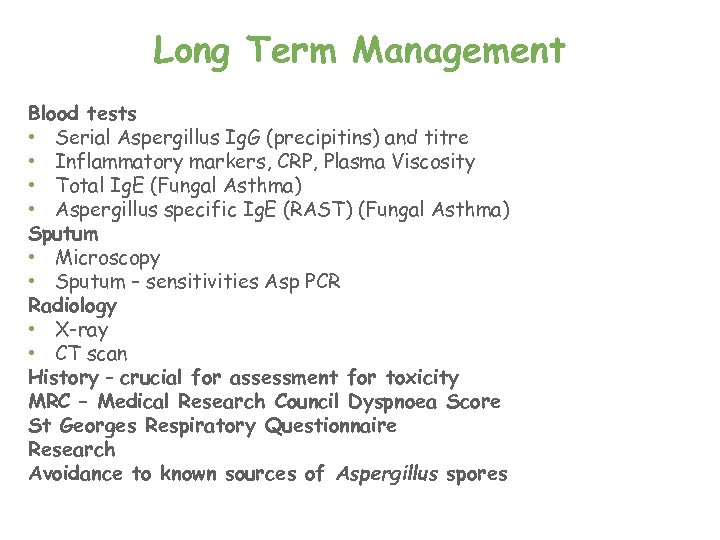 Long Term Management

Blood tests
• Serial Aspergillus IgG (precipitins) and titre
• Inflammatory markers, CRP, Plasma Viscosity
• Total IgE (Fungal Asthma)
• Aspergillus specific IgE (RAST) (Fungal Asthma)
Sputum
• Microscopy
• Sputum – sensitivities Asp PCR
Radiology
• X-ray
• CT scan
History – crucial for assessment for toxicity
MRC – Medical Research Council Dyspnoea Score
St Georges Respiratory Questionnaire
Research
Avoidance to known sources of Aspergillus spores